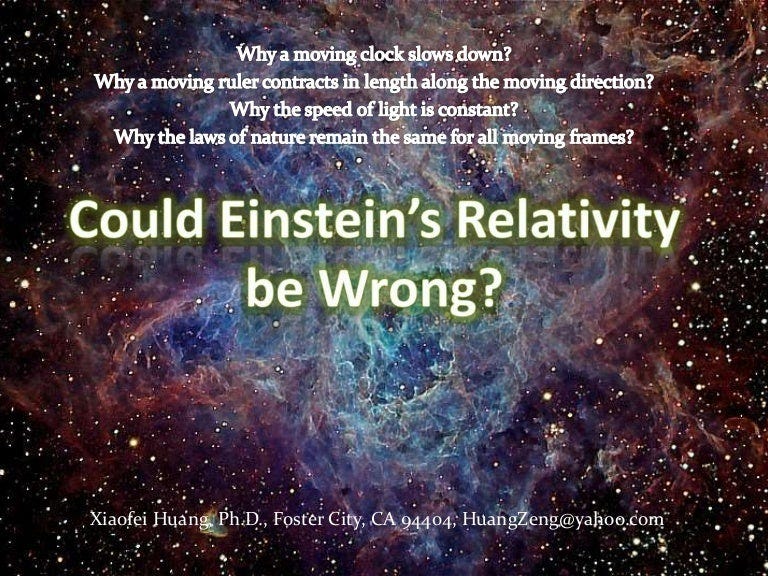 Why a moving clock slows down?
Why a moving ruler contracts in length along the moving direction?
Why the speed of light is constant?
Why the laws of nature remain the same for all moving frames?

Could Einstein's Relativity be Wrong?

Xiaofei Huang, Ph.D., Foster City, CA 94404, HuangZeng@yahoo.com